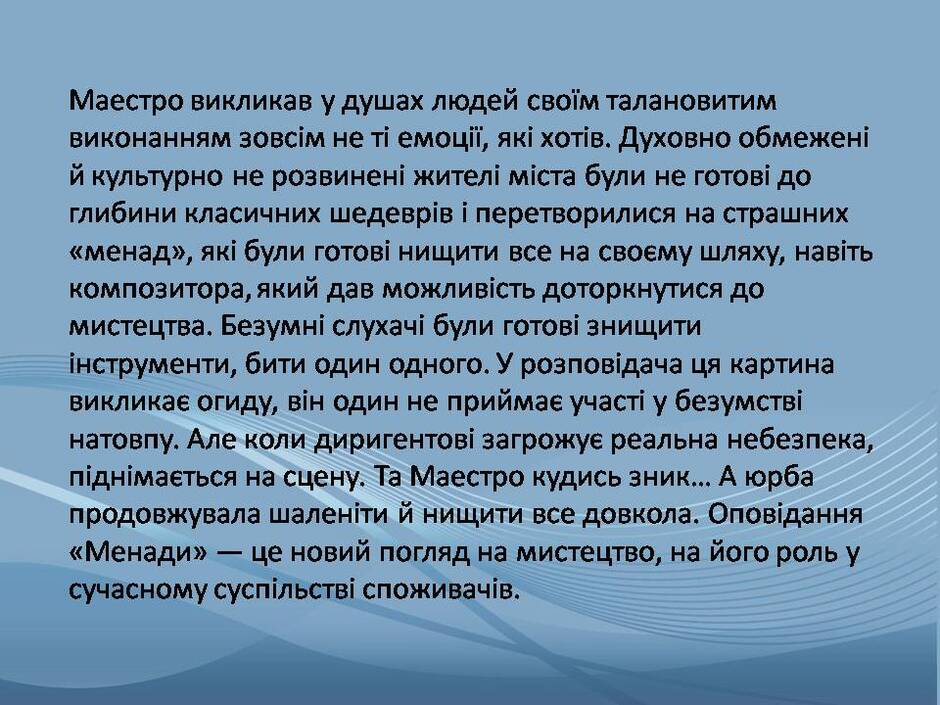 Маестро викликав у душах людей своїм талановитим виконанням зовсім не ті емоції, які хотів. Духовно обмежені й культурно не розвинені жителі міста були не готові до глибини класичних шедеврів і перетворилися на страшних «менад», які були готові нищити все на своєму шляху, навіть композитора, який дав можливість доторкнутися до мистецтва. Безумні слухачі були готові знищити інструменти, бити один одного. У розповідача ця картина викликає огиду, він один не приймає участі у безумстві натовпу. Але коли диригентові загрожує реальна небезпека, піднімається на сцену. Та Маестро кудись зник… А юрба продовжувала шаленіти й нищити все довкола. Оповідання «Менади» — це новий погляд на мистецтво, на його роль у сучасному суспільстві споживачів.